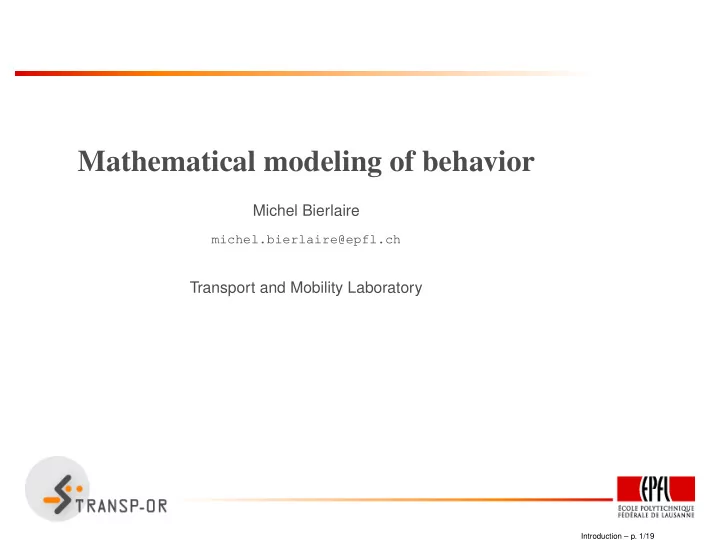 Mathematical modeling of behavior

Michel Bierlaire

michel.bierlaire@epfl.ch

Transport and Mobility Laboratory

TRANSP-OR

EPFL
ÉCOLE POLYTECHNIQUE FÉDÉRALE DE LAUSANNE

Introduction – p. 1/19